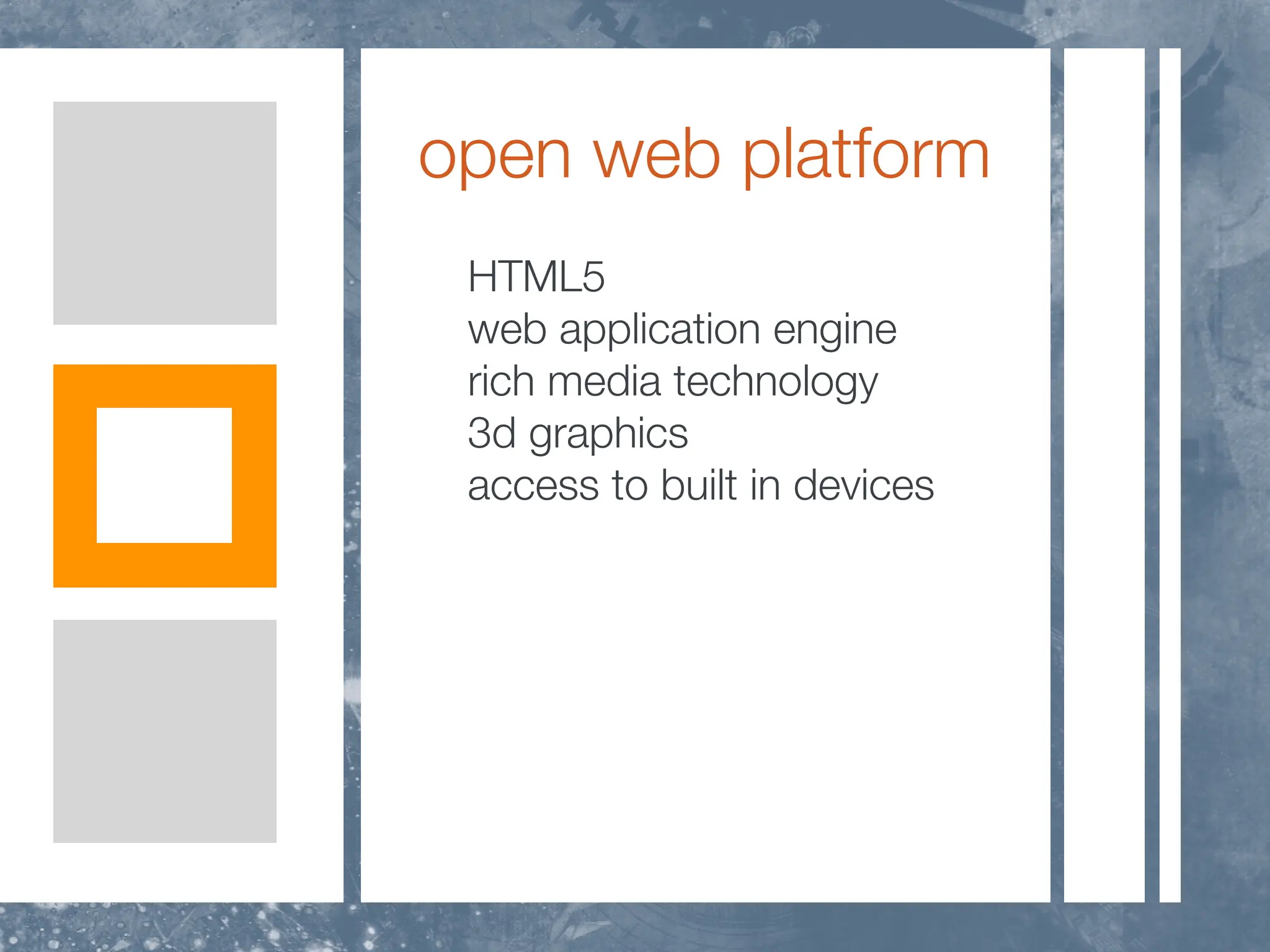 open web platform

HTML5
web application engine
rich media technology
3d graphics
access to built in devices